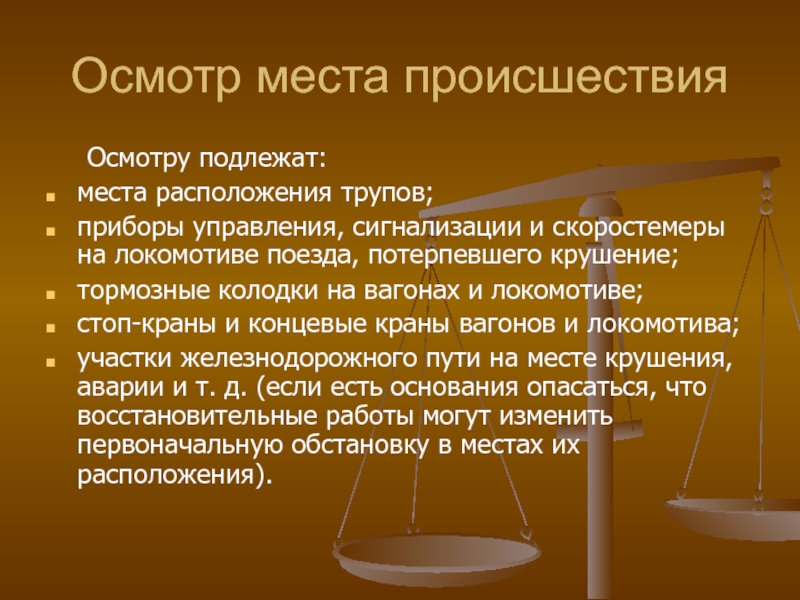 Осмотр места происшествия

Осмотру подлежат:

- места расположения трупов;
- приборы управления, сигнализации и скоростемеры на локомотиве поезда, потерпевшего крушение;
- тормозные колодки на вагонах и локомотиве;
- стоп-краны и концевые краны вагонов и локомотива;
- участки железнодорожного пути на месте крушения, аварии и т. д. (если есть основания опасаться, что восстановительные работы могут изменить первоначальную обстановку в местах их расположения).